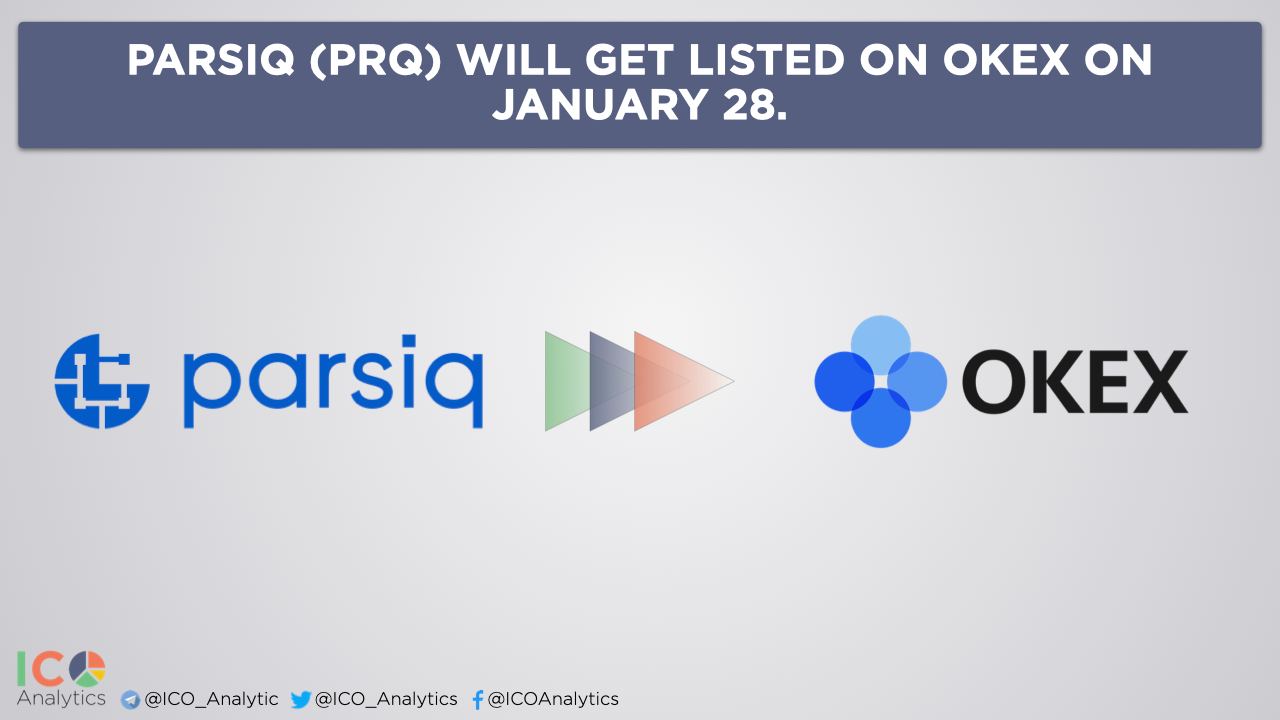 PARSIQ (PRQ) WILL GET LISTED ON OKEX ON JANUARY 28.

parsiq

OKEX

ICO Analytics @ICO_Analytic @ICO_Analytics @ICOAnalytics